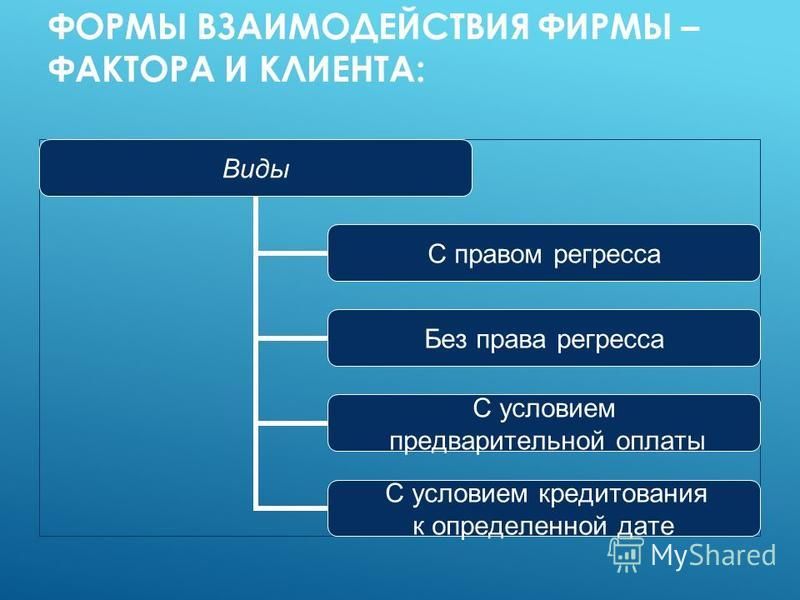 ФОРМЫ ВЗАИМОДЕЙСТВИЯ ФИРМЫ – ФАКТОРА И КЛИЕНТА:

Виды

С правом регресса

Без права регресса

С условием предварительной оплаты

С условием кредитования к определенной дате

MyShared